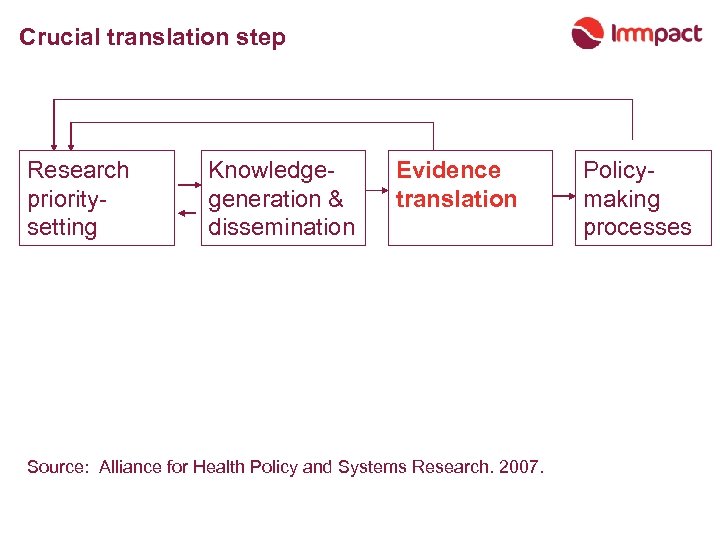 Crucial translation step

Immpact

Research priority-setting

Knowledge-generation & dissemination

Evidence translation

Policy-making processes

Source: Alliance for Health Policy and Systems Research. 2007.